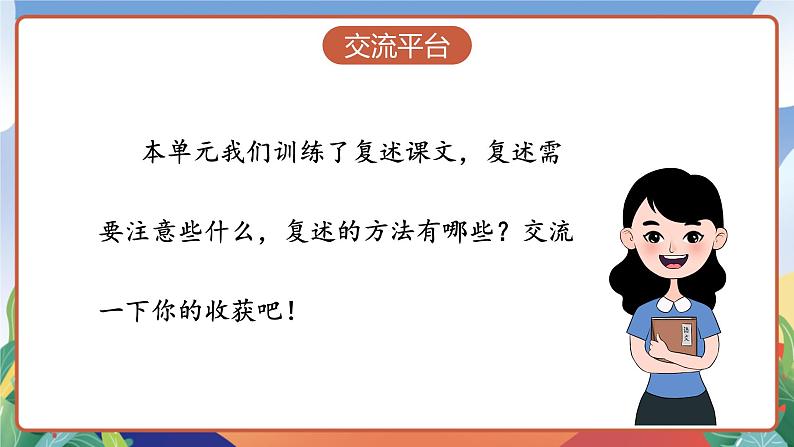 交流平台

本单元我们训练了复述课文，复述需要注意些什么，复述的方法有哪些？交流一下你的收获吧！

语文